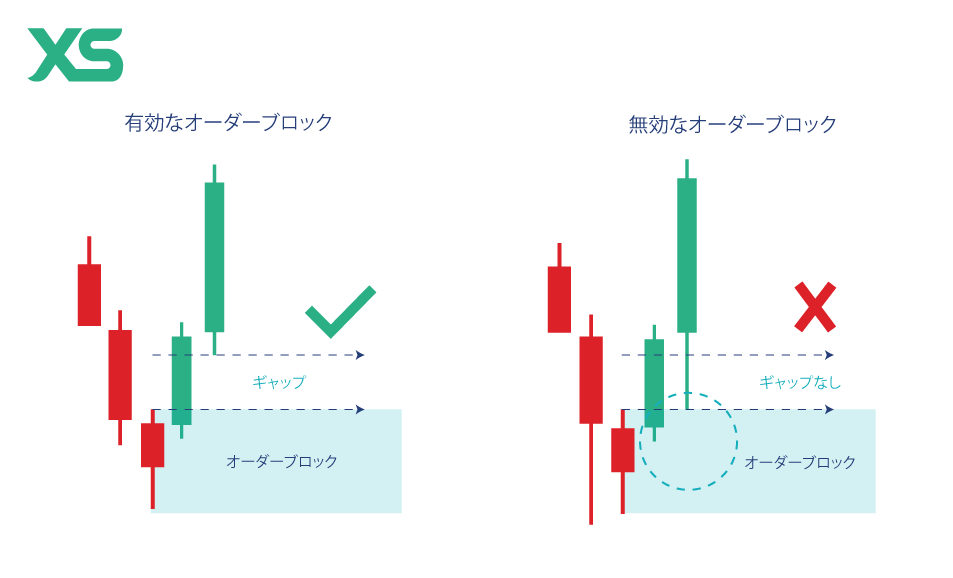 XS

有効なオーダーブロック

ギャップ

オーダーブロック

無効なオーダーブロック

ギャップなし

オーダーブロック